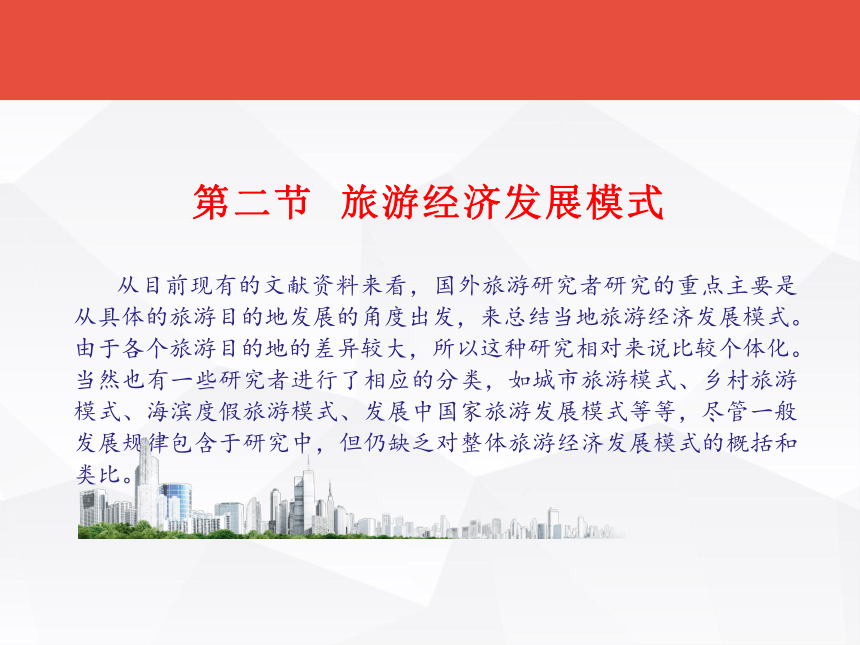 第二节 旅游经济发展模式

从目前现有的文献资料来看，国外旅游研究者研究的重点主要是从具体的旅游目的地发展的角度出发，来总结当地旅游经济发展模式。由于各个旅游目的地的差异较大，所以这种研究相对来说比较个体化。当然也有一些研究者进行了相应的分类，如城市旅游模式、乡村旅游模式、海滨度假旅游模式、发展中国家旅游发展模式等等，尽管一般发展规律包含于研究中，但仍缺乏对整体旅游经济发展模式的概括和类比。